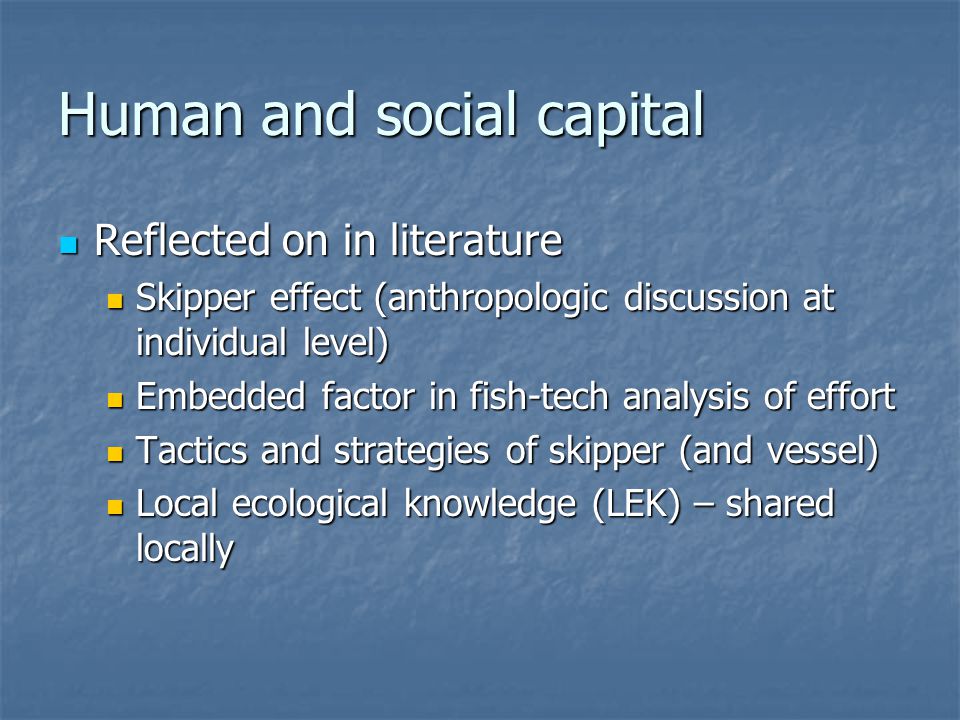 Human and social capital

Reflected on in literature

Skipper effect (anthropologic discussion at individual level)

Embedded factor in fish-tech analysis of effort

Tactics and strategies of skipper (and vessel)

Local ecological knowledge (LEK) – shared locally